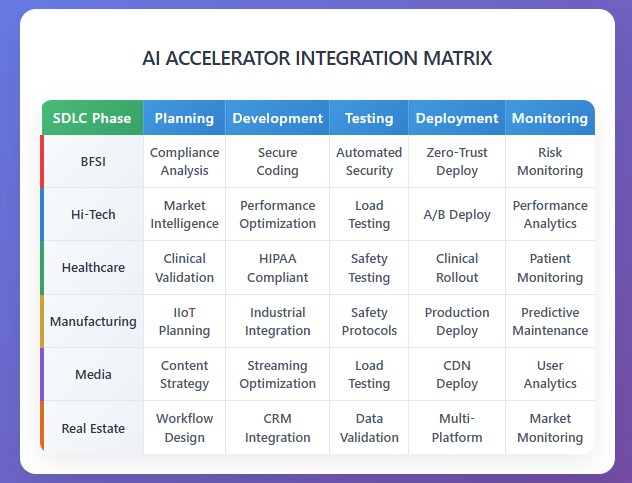 AI ACCELERATOR INTEGRATION MATRIX

| SDLC Phase | Planning | Development | Testing | Deployment | Monitoring |
|---|---|---|---|---|---|
| BFSI | Compliance Analysis | Secure Coding | Automated Security | Zero-Trust Deploy | Risk Monitoring |
| Hi-Tech | Market Intelligence | Performance Optimization | Load Testing | A/B Deploy | Performance Analytics |
| Healthcare | Clinical Validation | HIPAA Compliant | Safety Testing | Clinical Rollout | Patient Monitoring |
| Manufacturing | IIoT Planning | Industrial Integration | Safety Protocols | Production Deploy | Predictive Maintenance |
| Media | Content Strategy | Streaming Optimization | Load Testing | CDN Deploy | User Analytics |
| Real Estate | Workflow Design | CRM Integration | Data Validation | Multi-Platform | Market Monitoring |